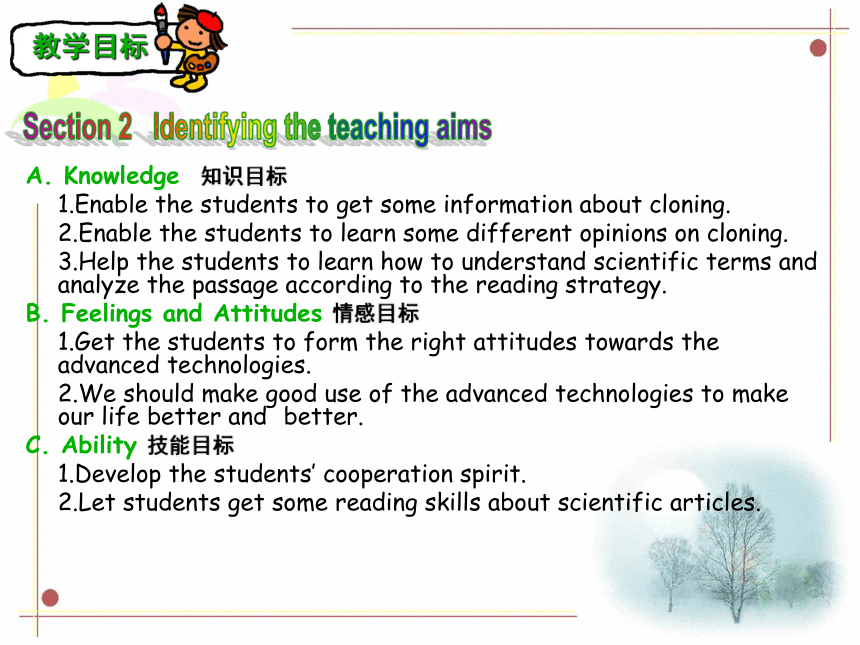 教学目标

Section 2 Identifying the teaching aims

A. Knowledge 知识目标

1.Enable the students to get some information about cloning.

2.Enable the students to learn some different opinions on cloning.

3.Help the students to learn how to understand scientific terms and analyze the passage according to the reading strategy.

B. Feelings and Attitudes 情感目标

1.Get the students to form the right attitudes towards the advanced technologies.

2.We should make good use of the advanced technologies to make our life better and better.

C. Ability 技能目标

1.Develop the students' cooperation spirit.

2.Let students get some reading skills about scientific articles.